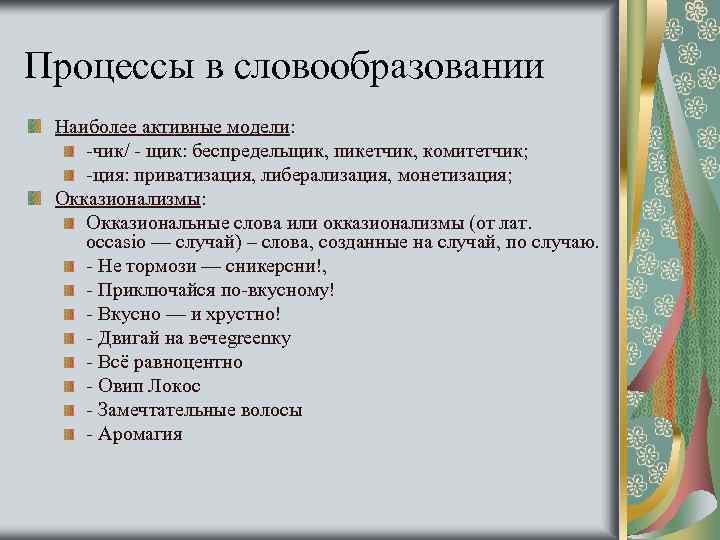 Процессы в словообразовании

Наиболее активные модели:

-чик/ - щик: беспредельщик, пикетчик, комитетчик;

-ция: приватизация, либерализация, монетизация;

Окказионализмы:

Окказиональные слова или окказионализмы (от лат. occasio — случай) – слова, созданные на случай, по случаю.

- Не тормози — сникерсни!,

- Приключайся по-вкусному!

- Вкусно — и хрустно!

- Двигай на вечеgreenку

- Всё равноцентно

- Овип Локос

- Замечтательные волосы

- Аромагия